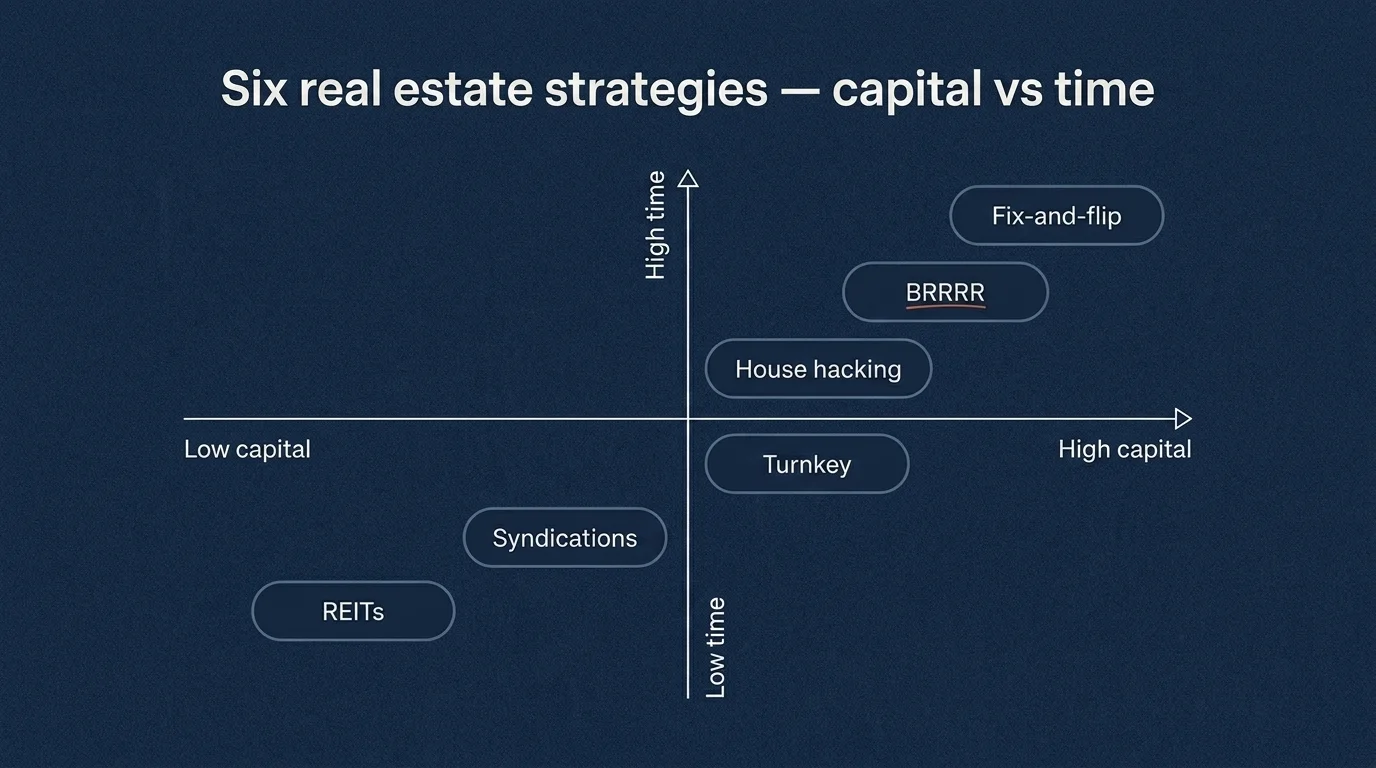 Six real estate strategies — capital vs time

High time

Fix-and-flip

BRRRR

House hacking

Low capital

High capital

Turnkey

Syndications

REITs

Low time